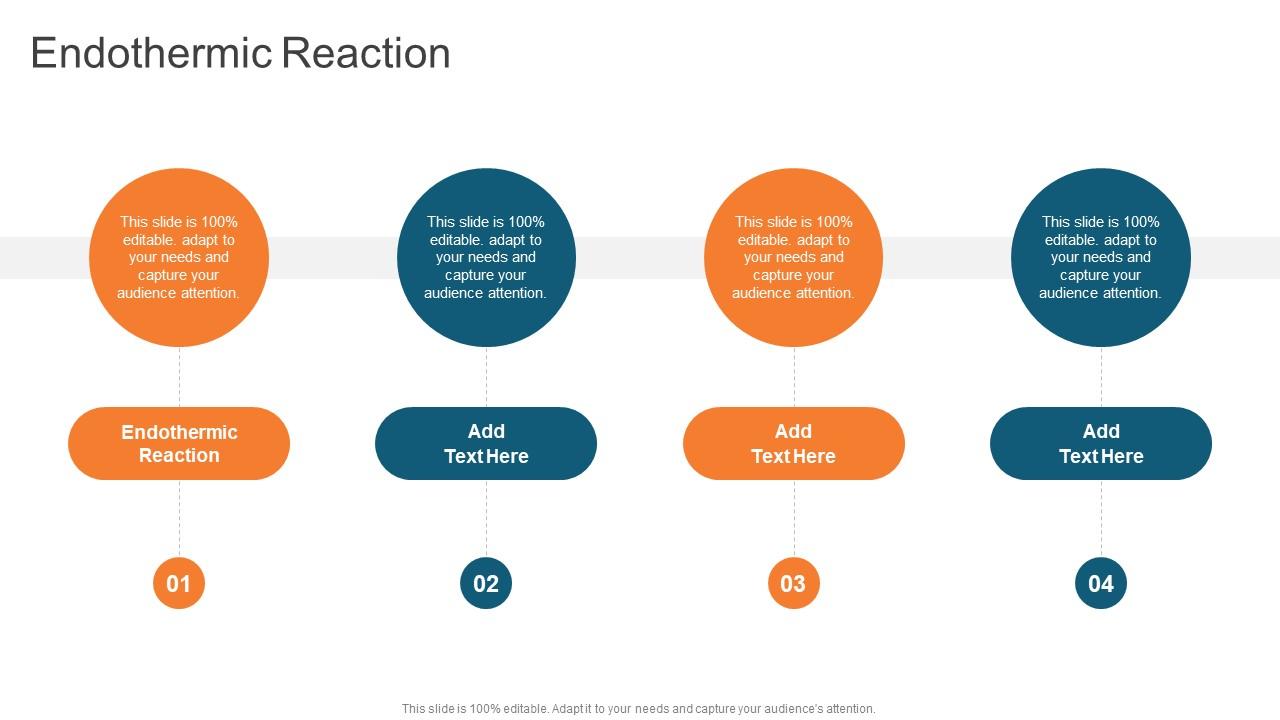 Endothermic Reaction

This slide is 100% editable. adapt to your needs and capture your audience attention.

Endothermic Reaction

01

This slide is 100% editable. adapt to your needs and capture your audience attention.

Add Text Here

02

This slide is 100% editable. adapt to your needs and capture your audience attention.

Add Text Here

03

This slide is 100% editable. adapt to your needs and capture your audience attention.

Add Text Here

04

This slide is 100% editable. Adapt it to your needs and capture your audience's attention.